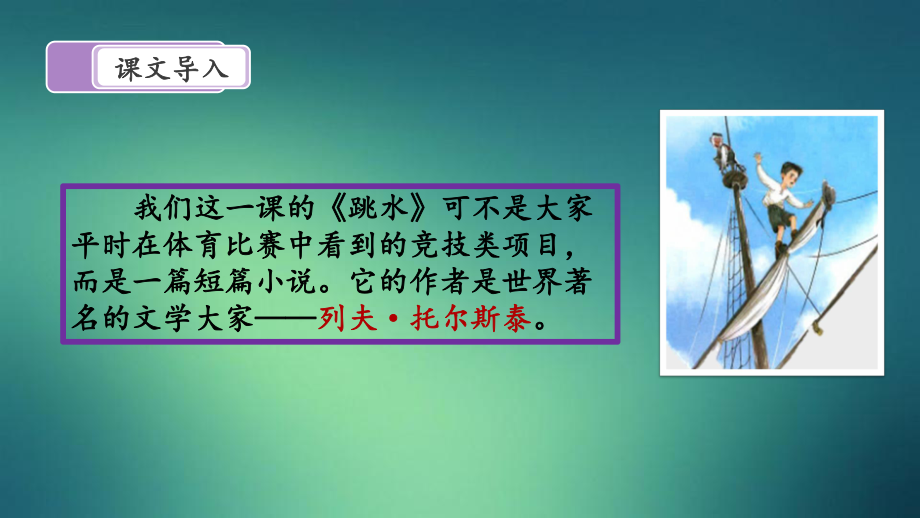 课文导入

我们这一课的《跳水》可不是大家平时在体育比赛中看到的竞技类项目，而是一篇短篇小说。它的作者是世界著名的文学大家——列夫·托尔斯泰。